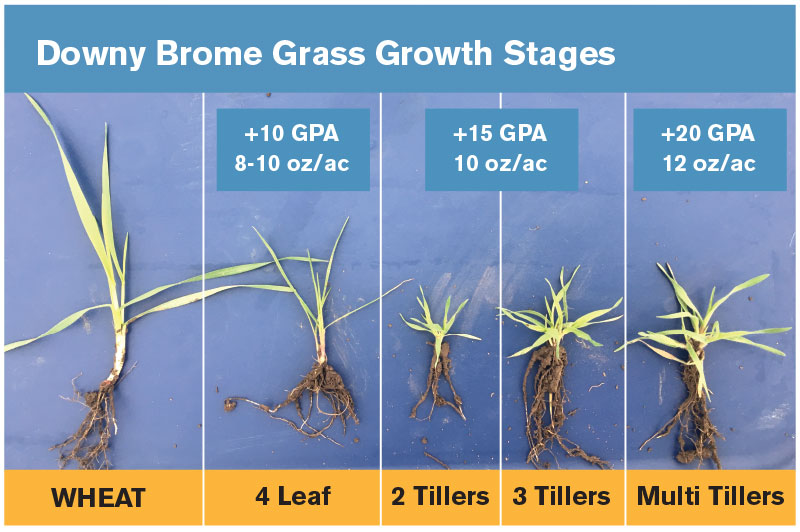 Downy Brome Grass Growth Stages

+10 GPA
8-10 oz/ac

+15 GPA
10 oz/ac

+20 GPA
12 oz/ac

WHEAT

4 Leaf

2 Tillers

3 Tillers

Multi Tillers